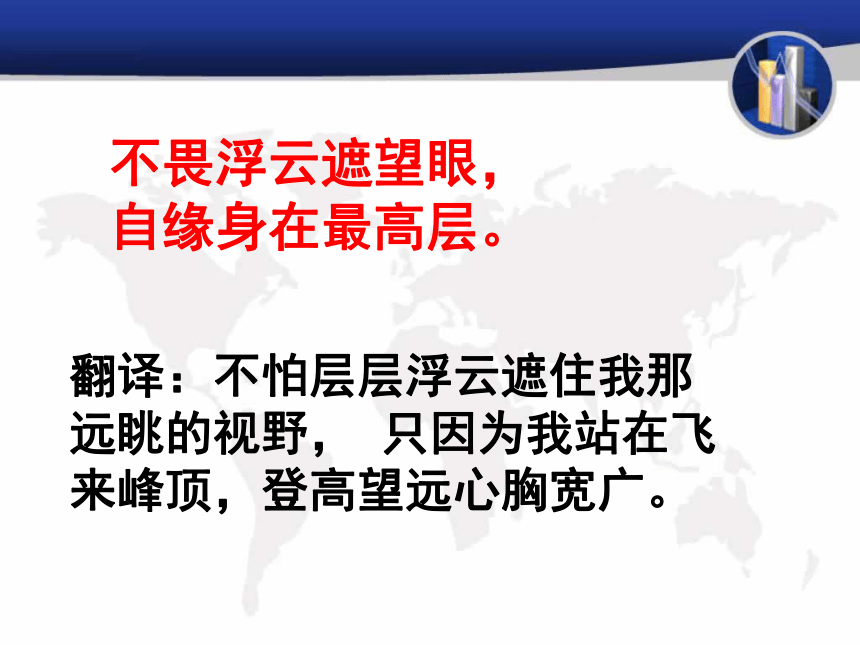 不畏浮云遮望眼，
自缘身在最高层。

翻译：不怕层层浮云遮住我那远眺的视野，　只因为我站在飞来峰顶，登高望远心胸宽广。